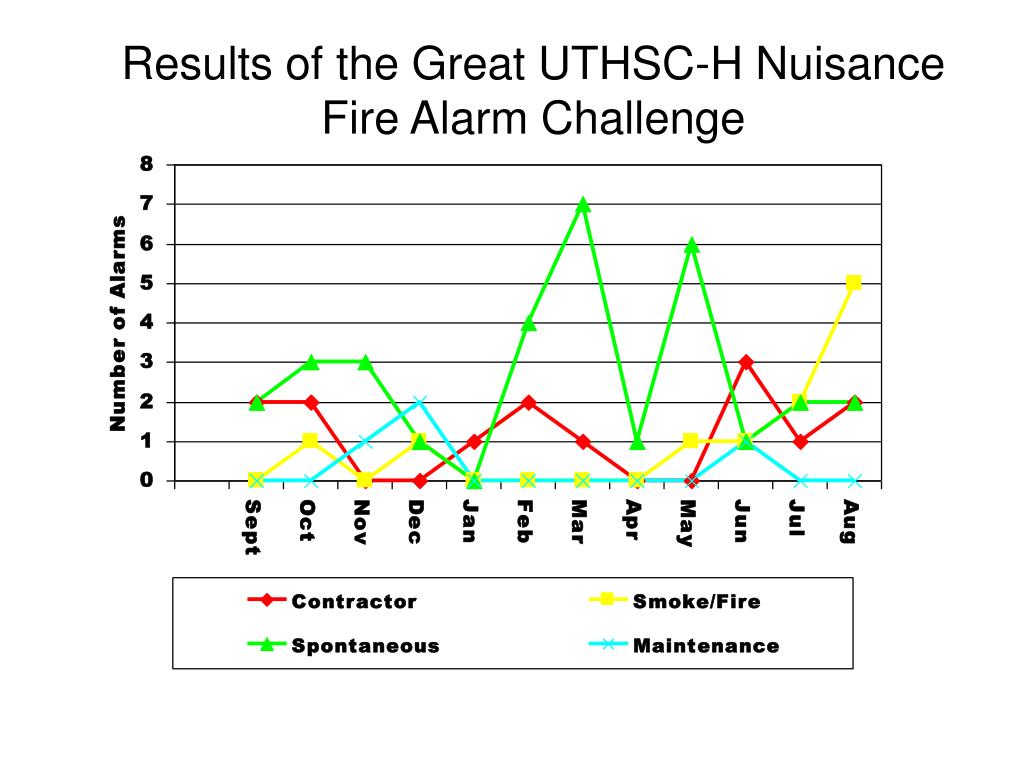 Results of the Great UTHSC-H Nuisance Fire Alarm Challenge

Number of Alarms

8
7
6
5
4
3
2
1
0

Sept
Oct
Nov
Dec
Jan
Feb
Mar
Apr
May
Jun
Jul
Aug

Contractor
Smoke/Fire
Spontaneous
Maintenance